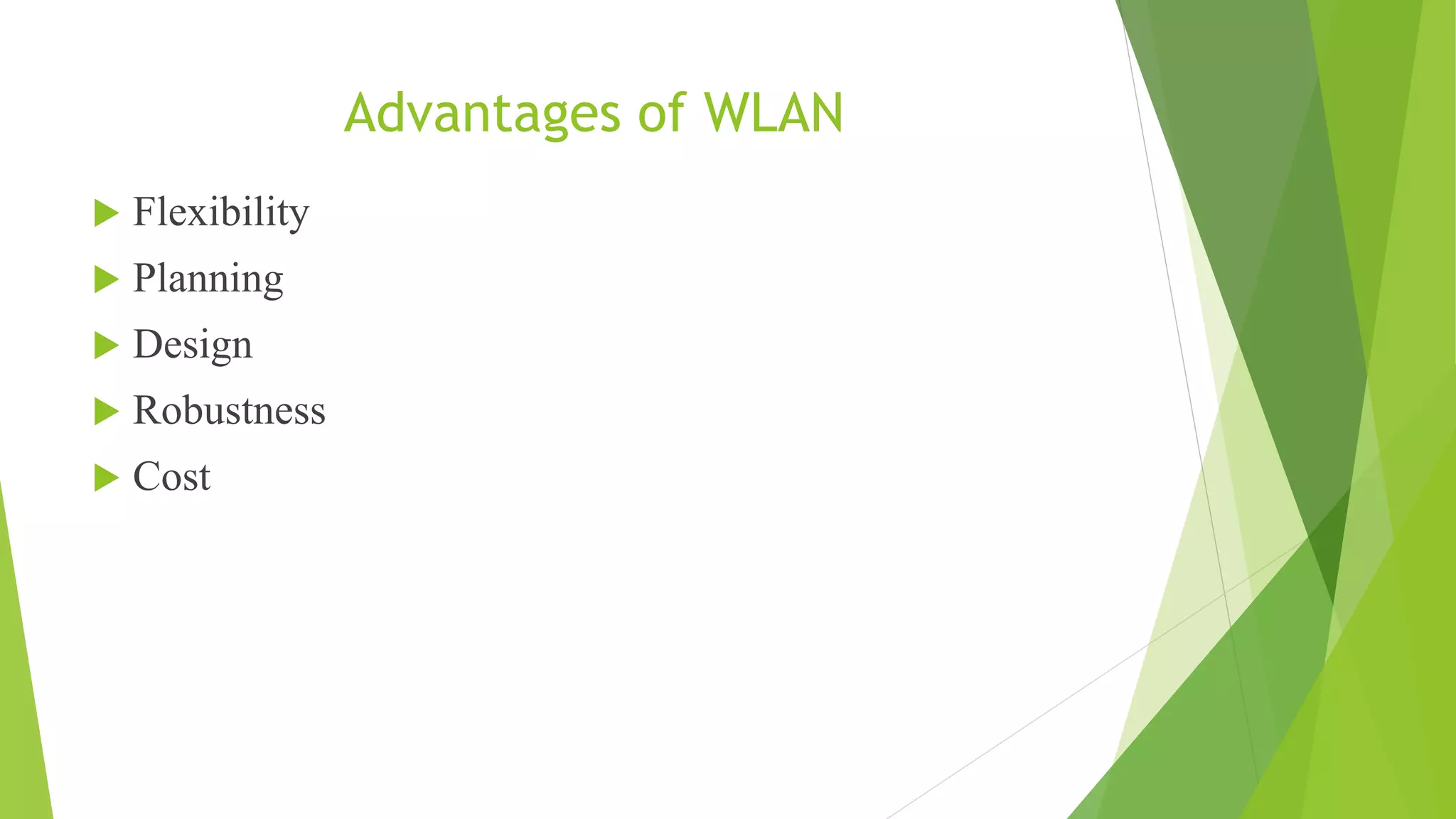 Advantages of WLAN

Flexibility
Planning
Design
Robustness
Cost